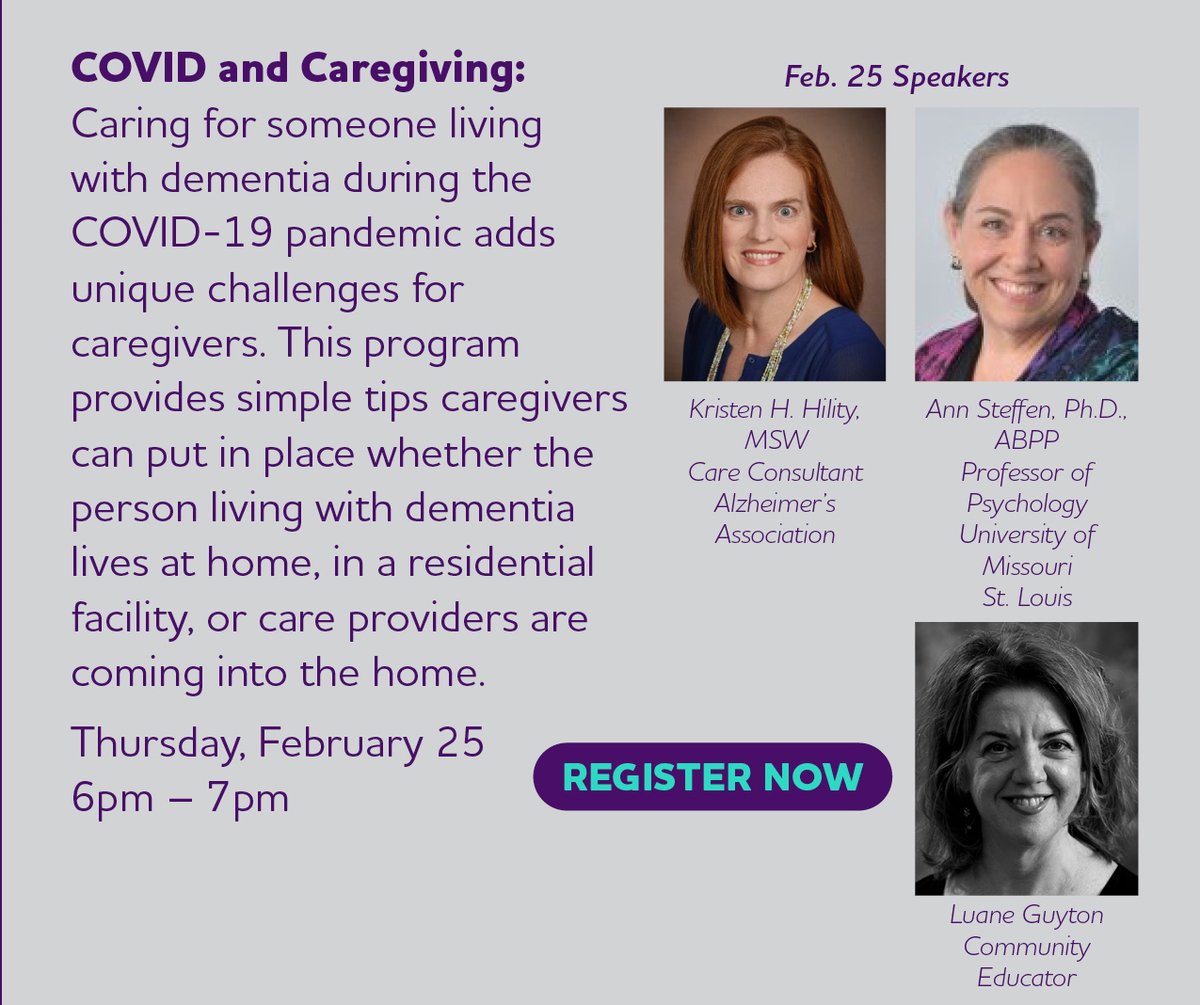 COVID and Caregiving:
Caring for someone living with dementia during the COVID-19 pandemic adds unique challenges for caregivers. This program provides simple tips caregivers can put in place whether the person living with dementia lives at home, in a residential facility, or care providers are coming into the home.

Thursday, February 25
6pm – 7pm

REGISTER NOW

Feb. 25 Speakers

Kristen H. Hility,
MSW
Care Consultant
Alzheimer's
Association

Ann Steffen, Ph.D.,
ABPP
Professor of
Psychology
University of
Missouri
St. Louis

Luane Guyton
Community
Educator